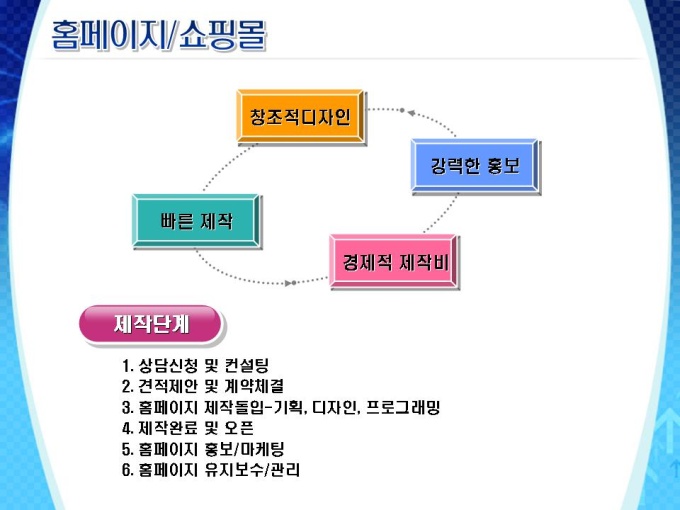 홈페이지/쇼핑몰

창조적디자인

강력한 홍보

빠른 제작

경제적 제작비

제작단계

1. 상담신청 및 컨설팅
2. 견적제안 및 계약체결
3. 홈페이지 제작돌입-기획, 디자인, 프로그래밍
4. 제작완료 및 오픈
5. 홈페이지 홍보/마케팅
6. 홈페이지 유지보수/관리